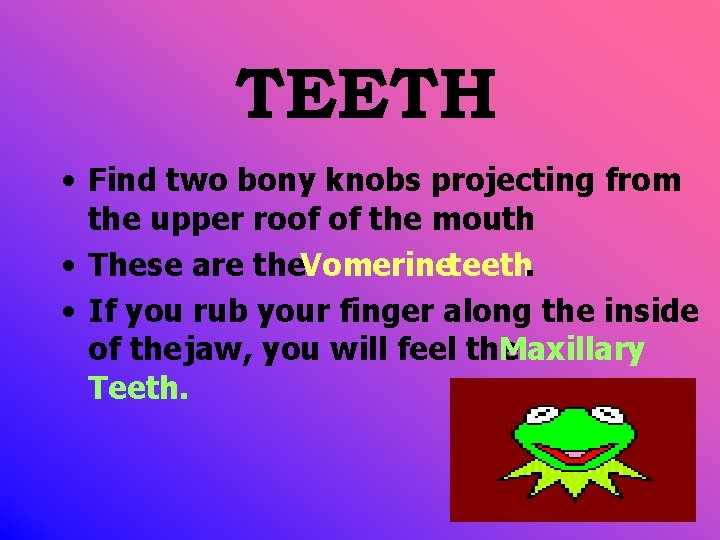 TEETH

• Find two bony knobs projecting from the upper roof of the mouth

• These are the Vomerine teeth.

• If you rub your finger along the inside of the jaw, you will feel the Maxillary Teeth.